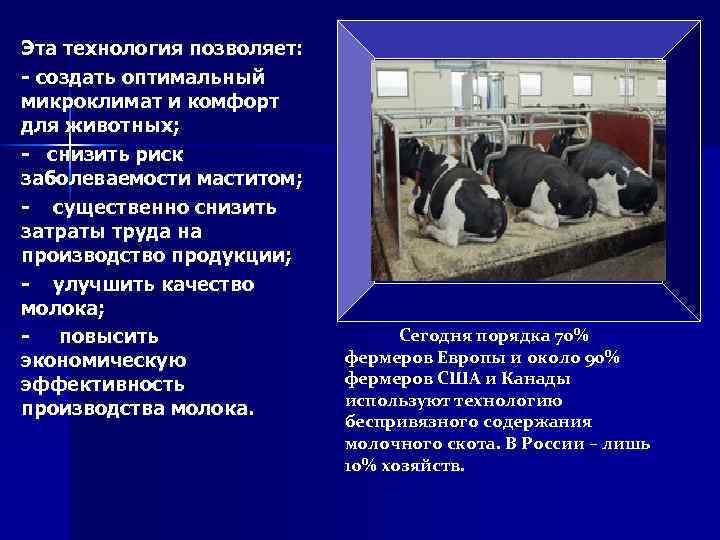 Эта технология позволяет:
- создать оптимальный микроклимат и комфорт для животных;
- снизить риск заболеваемости маститом;
- существенно снизить затраты труда на производство продукции;
- улучшить качество молока;
- повысить экономическую эффективность производства молока.

Сегодня порядка 70% фермеров Европы и около 90% фермеров США и Канады используют технологию беспривязного содержания молочного скота. В России – лишь 10% хозяйств.